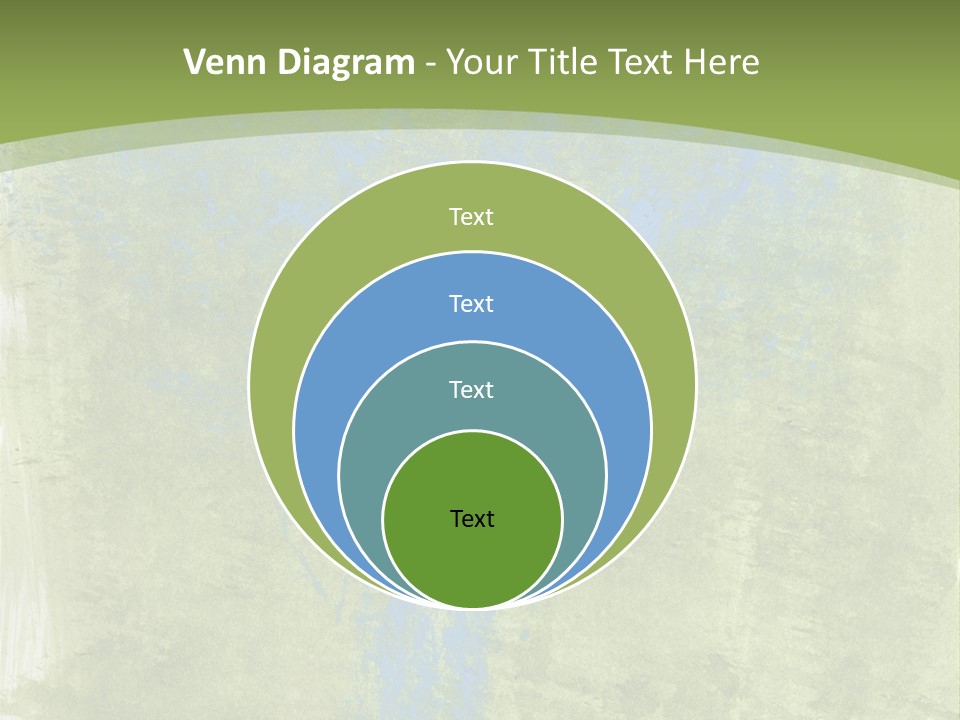 Venn Diagram - Your Title Text Here

Text

Text

Text

Text